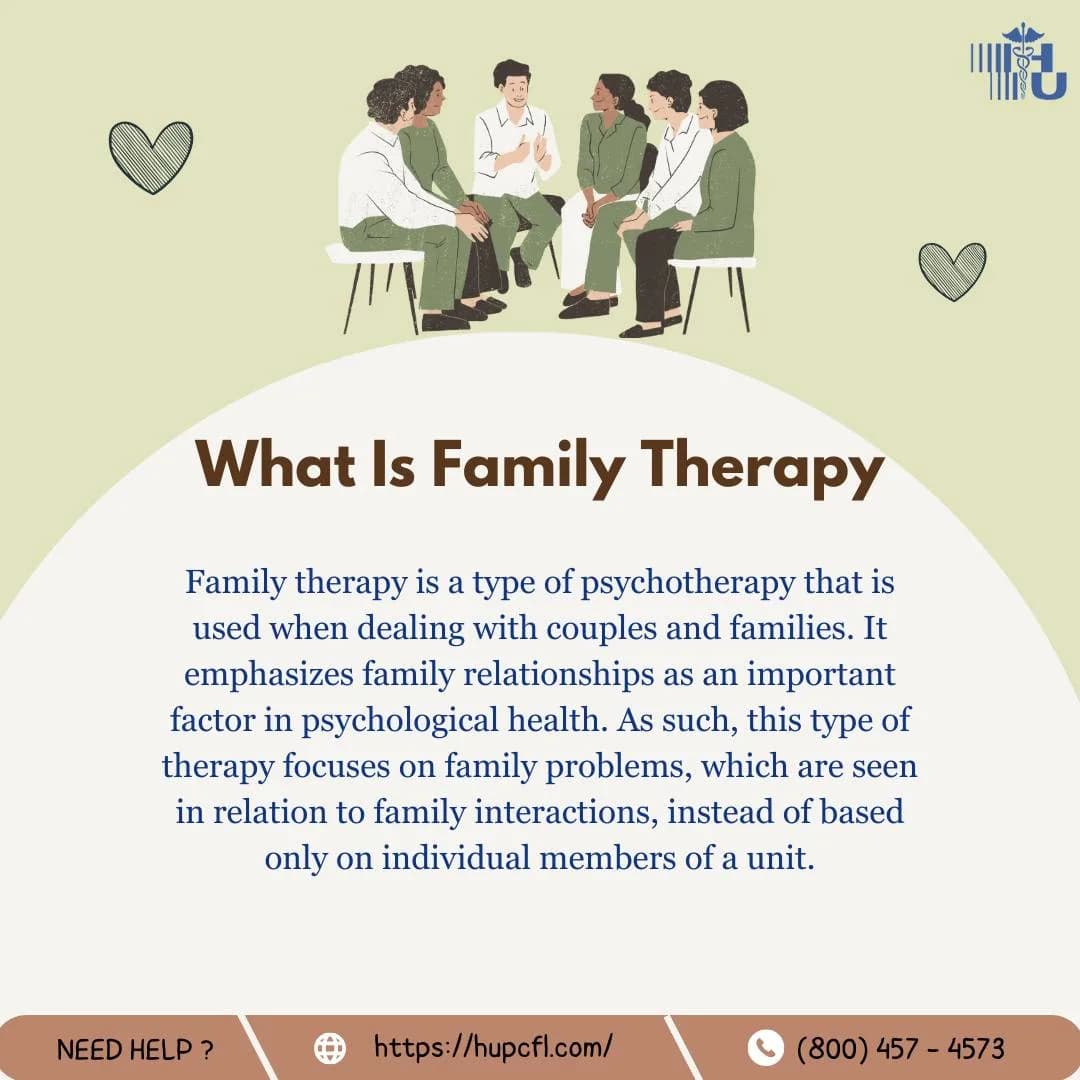 What Is Family Therapy

Family therapy is a type of psychotherapy that is used when dealing with couples and families. It emphasizes family relationships as an important factor in psychological health. As such, this type of therapy focuses on family problems, which are seen in relation to family interactions, instead of based only on individual members of a unit.

NEED HELP ?

https://hupcfl.com/

(800) 457 - 4573